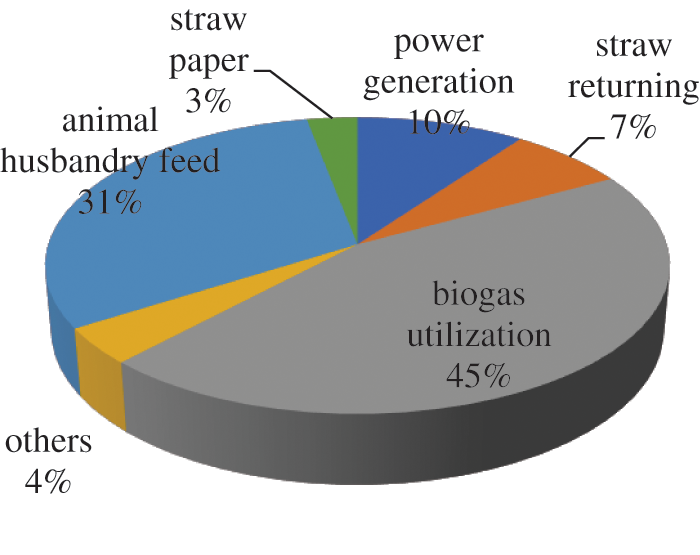 straw paper 3%

power generation 10%

straw returning 7%

animal husbandry feed 31%

biogas utilization 45%

others 4%